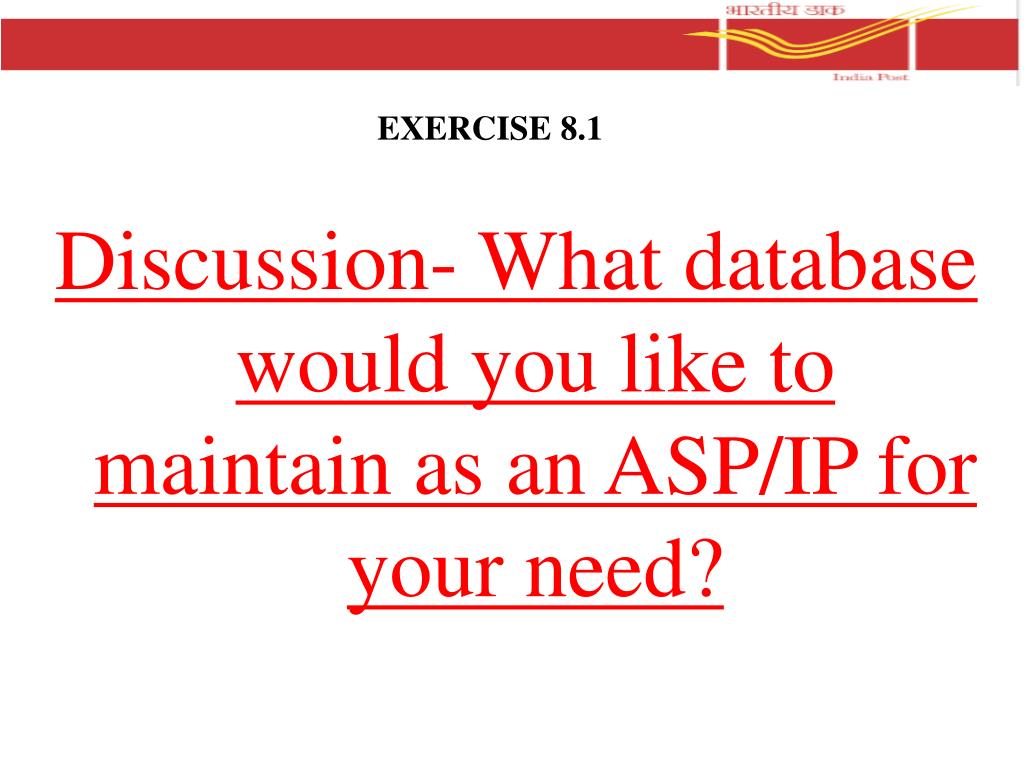 भारतीय डाक
India Post

EXERCISE 8.1

Discussion- What database would you like to maintain as an ASP/IP for your need?